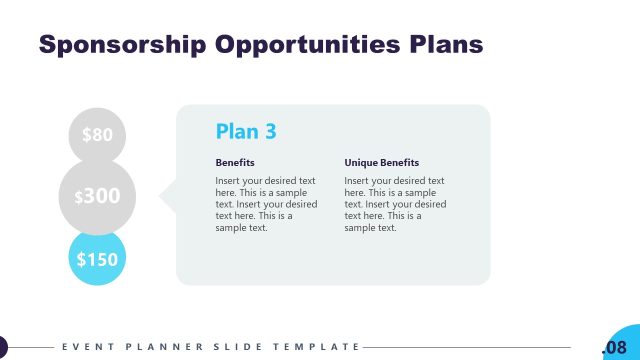 Sponsorship Opportunities Plans

$80

$300

$150

Plan 3

Benefits

Insert your desired text here. This is a sample text. Insert your desired text here. This is a sample text.

Unique Benefits

Insert your desired text here. This is a sample text. Insert your desired text here. This is a sample text.

EVENT PLANNER SLIDE TEMPLATE

.08